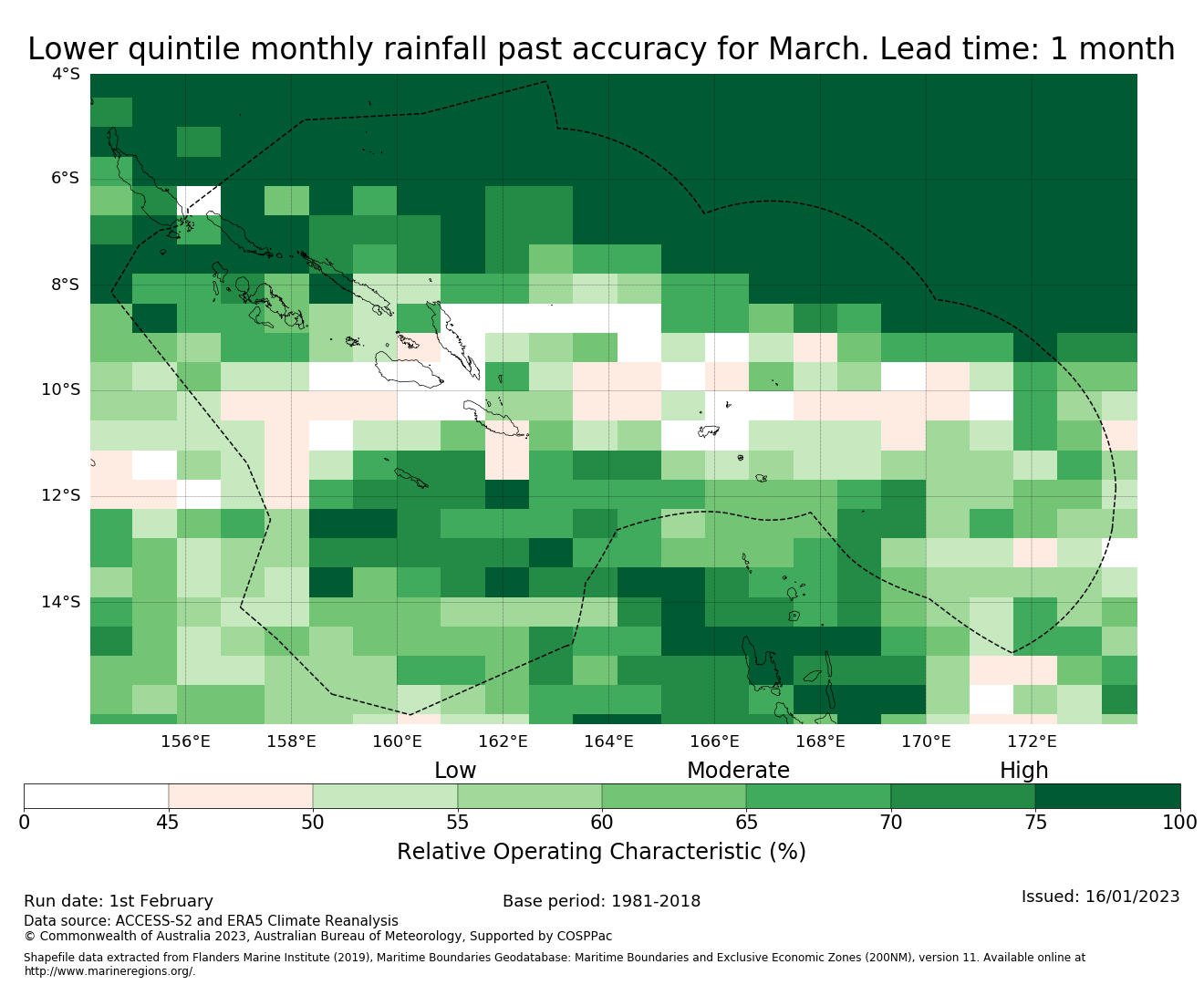 Lower quintile monthly rainfall past accuracy for March. Lead time: 1 month

4°S
6°S
8°S
10°S
12°S
14°S

156°E 158°E 160°E 162°E 164°E 166°E 168°E 170°E 172°E

Low
Moderate
High

0 45 50 55 60 65 70 75 100

Relative Operating Characteristic (%)

Run date: 1st February
Base period: 1981-2018
Issued: 16/01/2023
Data source: ACCESS-S2 and ERA5 Climate Reanalysis
© Commonwealth of Australia 2023, Australian Bureau of Meteorology, Supported by COSPPac

Shapefile data extracted from Flanders Marine Institute (2019), Maritime Boundaries Geodatabase: Maritime Boundaries and Exclusive Economic Zones (200NM), version 11. Available online at http://www.marineregions.org/.